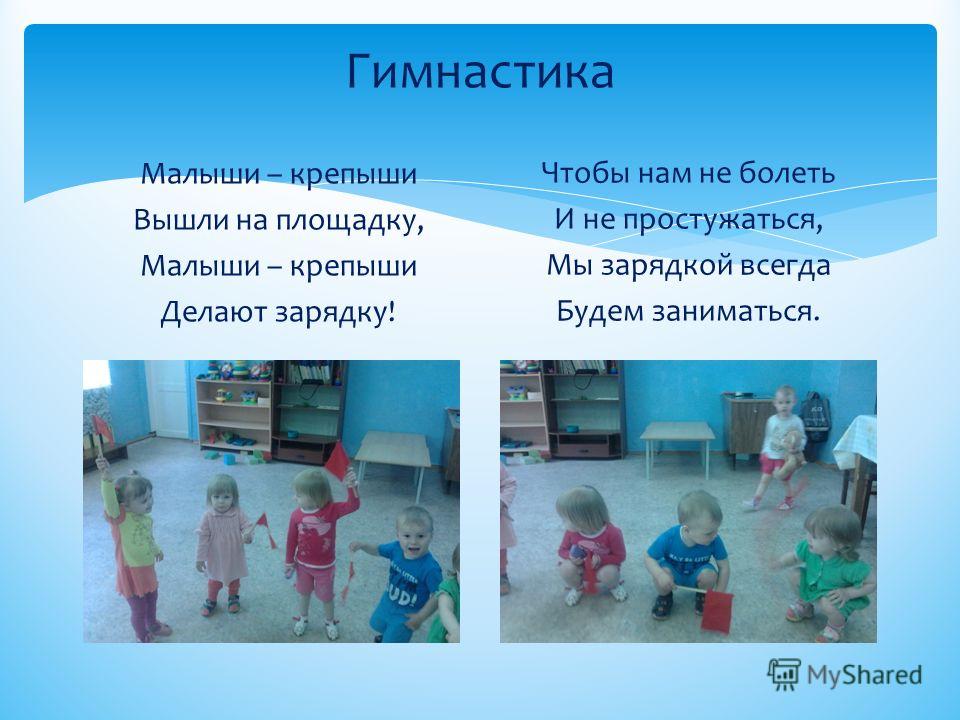 Гимнастика

Малыши – крепыши
Вышли на площадку,
Малыши – крепыши
Делают зарядку!

Чтобы нам не болеть
И не простужаться,
Мы зарядкой всегда
Будем заниматься.

MyShared